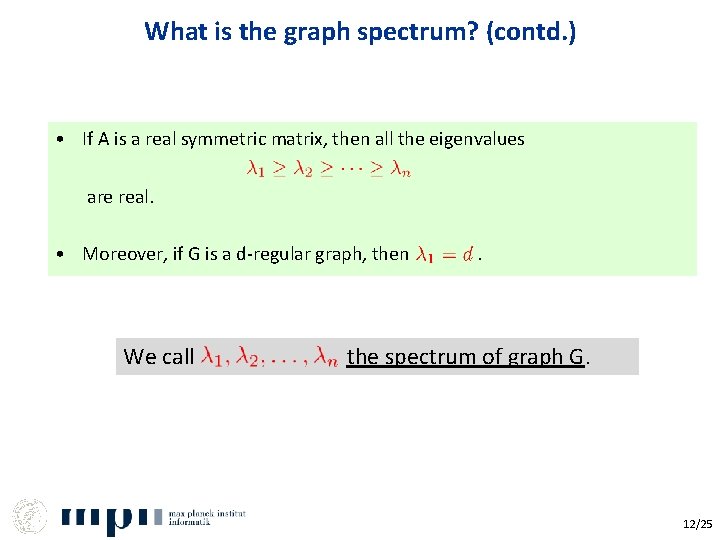 What is the graph spectrum? (contd.)

• If A is a real symmetric matrix, then all the eigenvalues
$\lambda_1 \geq \lambda_2 \geq \cdots \geq \lambda_n$
are real.

• Moreover, if G is a d-regular graph, then $\lambda_1 = d$.

We call $\lambda_1, \lambda_2, \ldots, \lambda_n$ the spectrum of graph G.

mpi max planck institut informatik

12/25